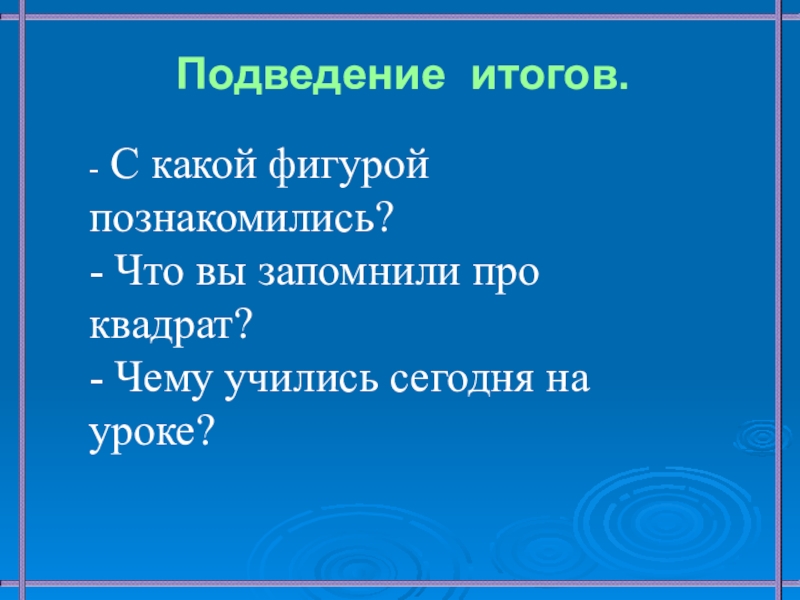 Подведение итогов.

- С какой фигурой познакомились?
- Что вы запомнили про квадрат?
- Чему учились сегодня на уроке?